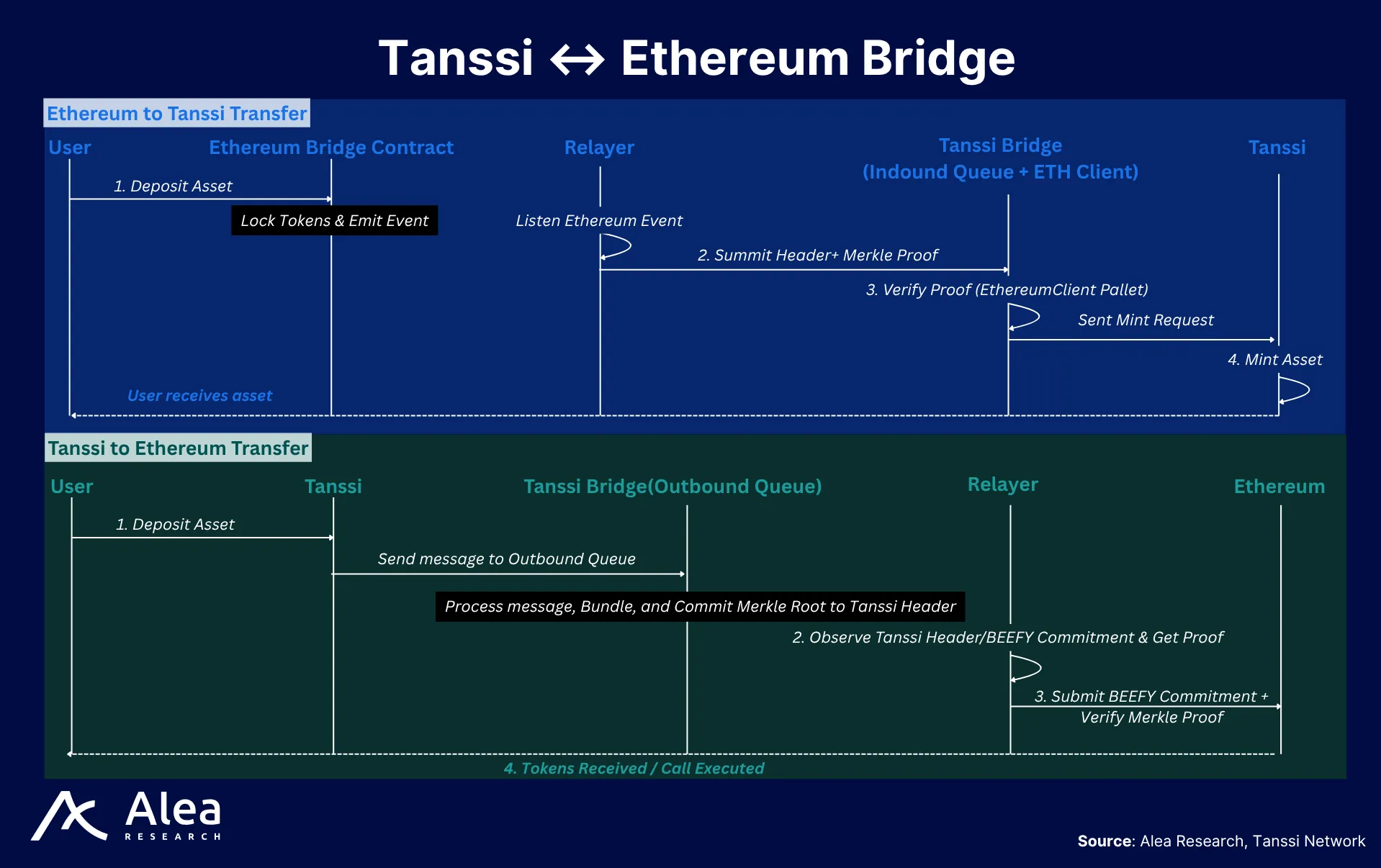 Tanssi ↔ Ethereum Bridge

Ethereum to Tanssi Transfer

User

Ethereum Bridge Contract

Relayer

Tanssi Bridge (Indound Queue + ETH Client)

Tanssi

1. Deposit Asset

Lock Tokens & Emit Event

Listen Ethereum Event

2. Summit Header+ Merkle Proof

3. Verify Proof (EthereumClient Pallet)

Sent Mint Request

4. Mint Asset

User receives asset

Tanssi to Ethereum Transfer

User

Tanssi

Tanssi Bridge(Outbound Queue)

Relayer

Ethereum

1. Deposit Asset

Send message to Outbound Queue

Process message, Bundle, and Commit Merkle Root to Tanssi Header

2. Observe Tanssi Header/BEEFY Commitment & Get Proof

3. Submit BEEFY Commitment + Verify Merkle Proof

4. Tokens Received / Call Executed

Alea RESEARCH

Source: Alea Research, Tanssi Network